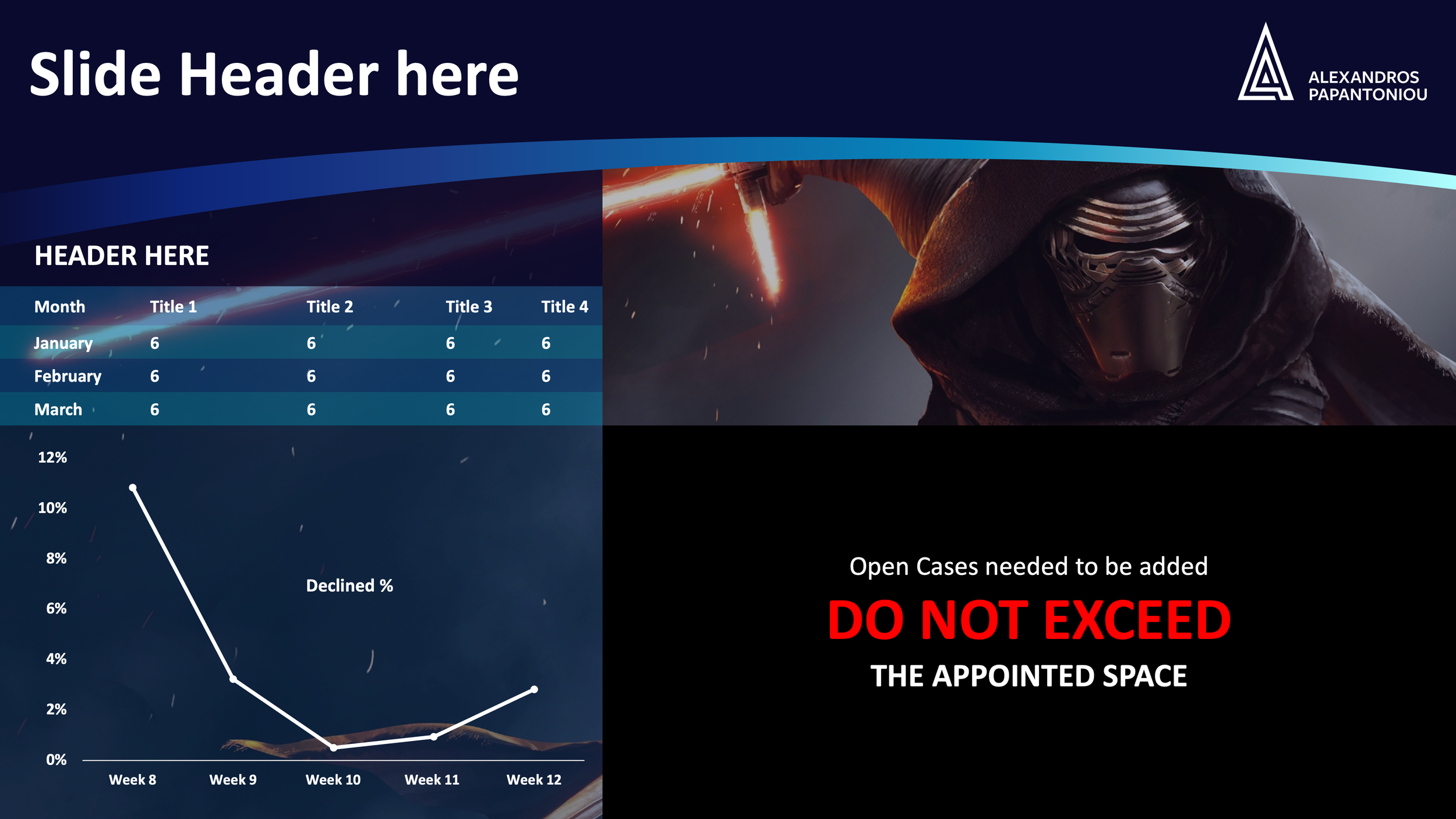 Slide Header here

ALEXANDROS PAPANTONIOU

HEADER HERE

| Month | Title 1 | Title 2 | Title 3 | Title 4 |
|---|---|---|---|---|
| January | 6 | 6 | 6 | 6 |
| February | 6 | 6 | 6 | 6 |
| March | 6 | 6 | 6 | 6 |

12%
10%
8%
6%
4%
2%
0%

Declined %

Week 8
Week 9
Week 10
Week 11
Week 12

Open Cases needed to be added
DO NOT EXCEED
THE APPOINTED SPACE